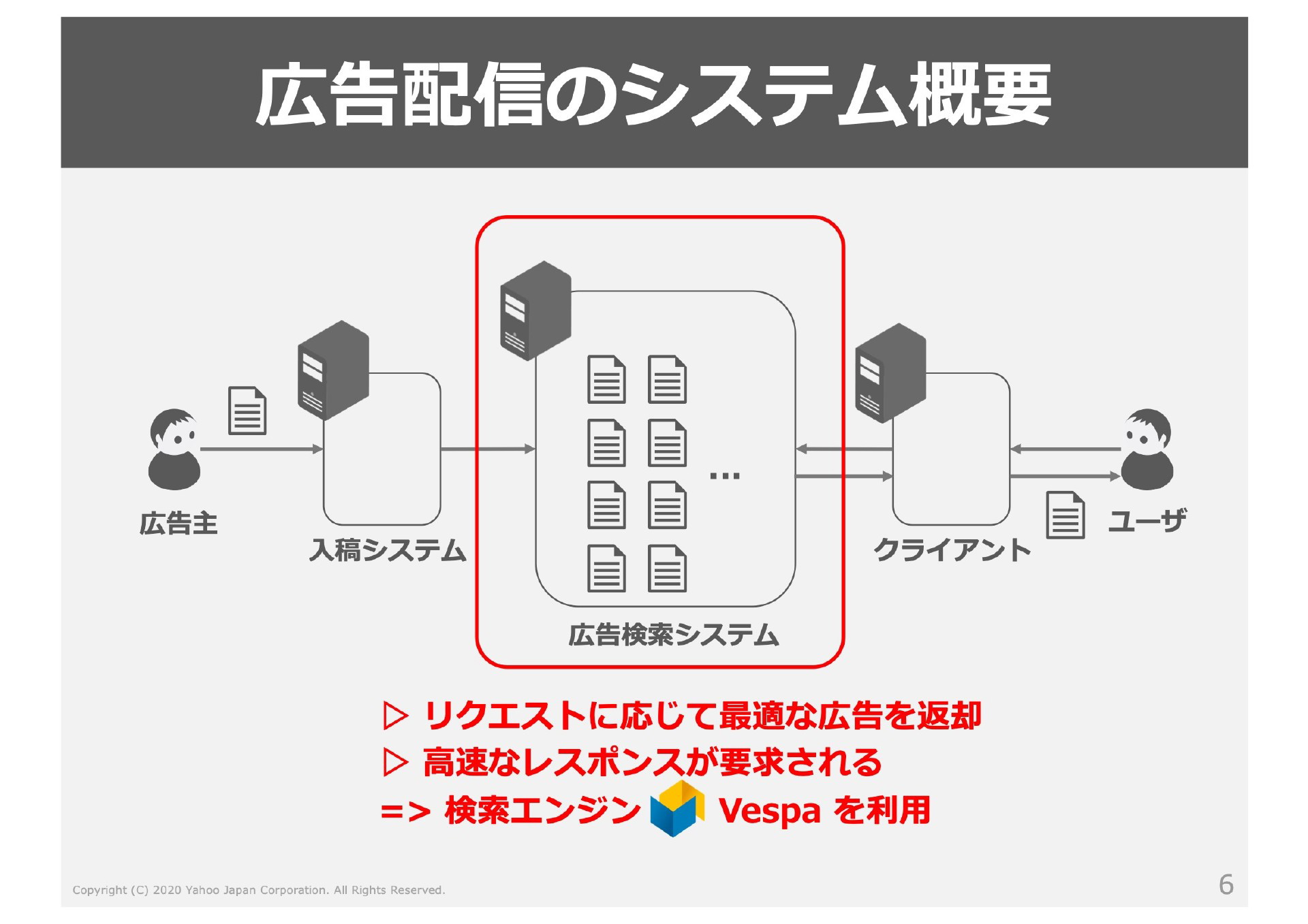 広告配信のシステム概要

広告主

入稿システム

…

広告検索システム

クライアント

ユーザ

▷ リクエストに応じて最適な広告を返却
▷ 高速なレスポンスが要求される
=> 検索エンジン Vespa を利用

Copyright (C) 2020 Yahoo Japan Corporation. All Rights Reserved.

6